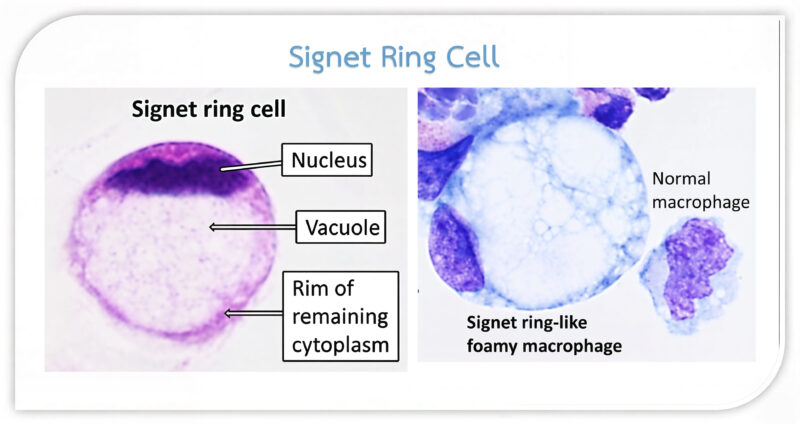 Signet Ring Cell

Signet ring cell

Nucleus

Vacuole

Rim of remaining cytoplasm

Normal macrophage

Signet ring-like foamy macrophage